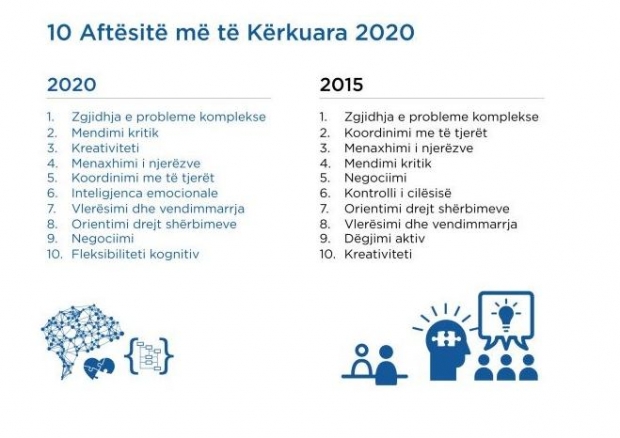 10 Aftësitë më të Kërkuara 2020

2020

1. Zgjidhja e probleme komplekse
2. Mendimi kritik
3. Kreativiteti
4. Menaxhimi i njerëzve
5. Koordinimi me të tjerët
6. Inteligjenca emocionale
7. Vlerësimi dhe vendimmarrja
8. Orientimi drejt shërbimeve
9. Negociimi
10. Fleksibiliteti kognitiv

2015

1. Zgjidhja e probleme komplekse
2. Koordinimi me të tjerët
3. Menaxhimi i njerëzve
4. Mendimi kritik
5. Negociimi
6. Kontrolli i cilësisë
7. Orientimi drejt shërbimeve
8. Vlerësimi dhe vendimmarrja
9. Dëgjimi aktiv
10. Kreativiteti